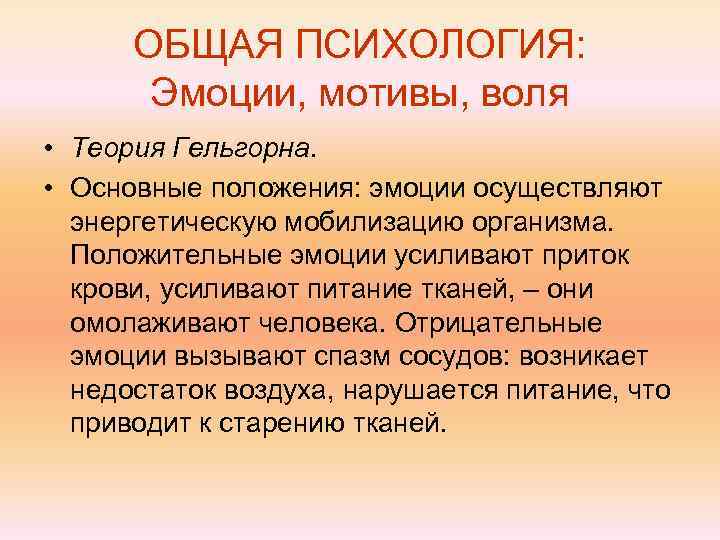 ОБЩАЯ ПСИХОЛОГИЯ:
Эмоции, мотивы, воля

• Теория Гельгорна.
• Основные положения: эмоции осуществляют энергетическую мобилизацию организма. Положительные эмоции усиливают приток крови, усиливают питание тканей, – они омолаживают человека. Отрицательные эмоции вызывают спазм сосудов: возникает недостаток воздуха, нарушается питание, что приводит к старению тканей.